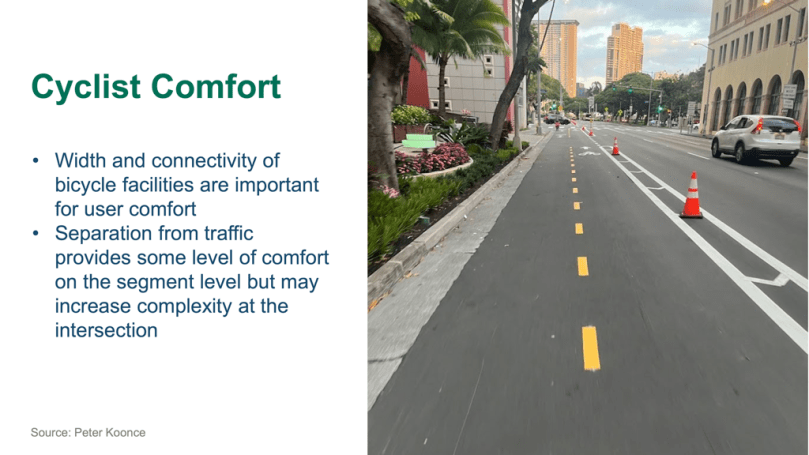 Cyclist Comfort

• Width and connectivity of bicycle facilities are important for user comfort
• Separation from traffic provides some level of comfort on the segment level but may increase complexity at the intersection

Source: Peter Koonce